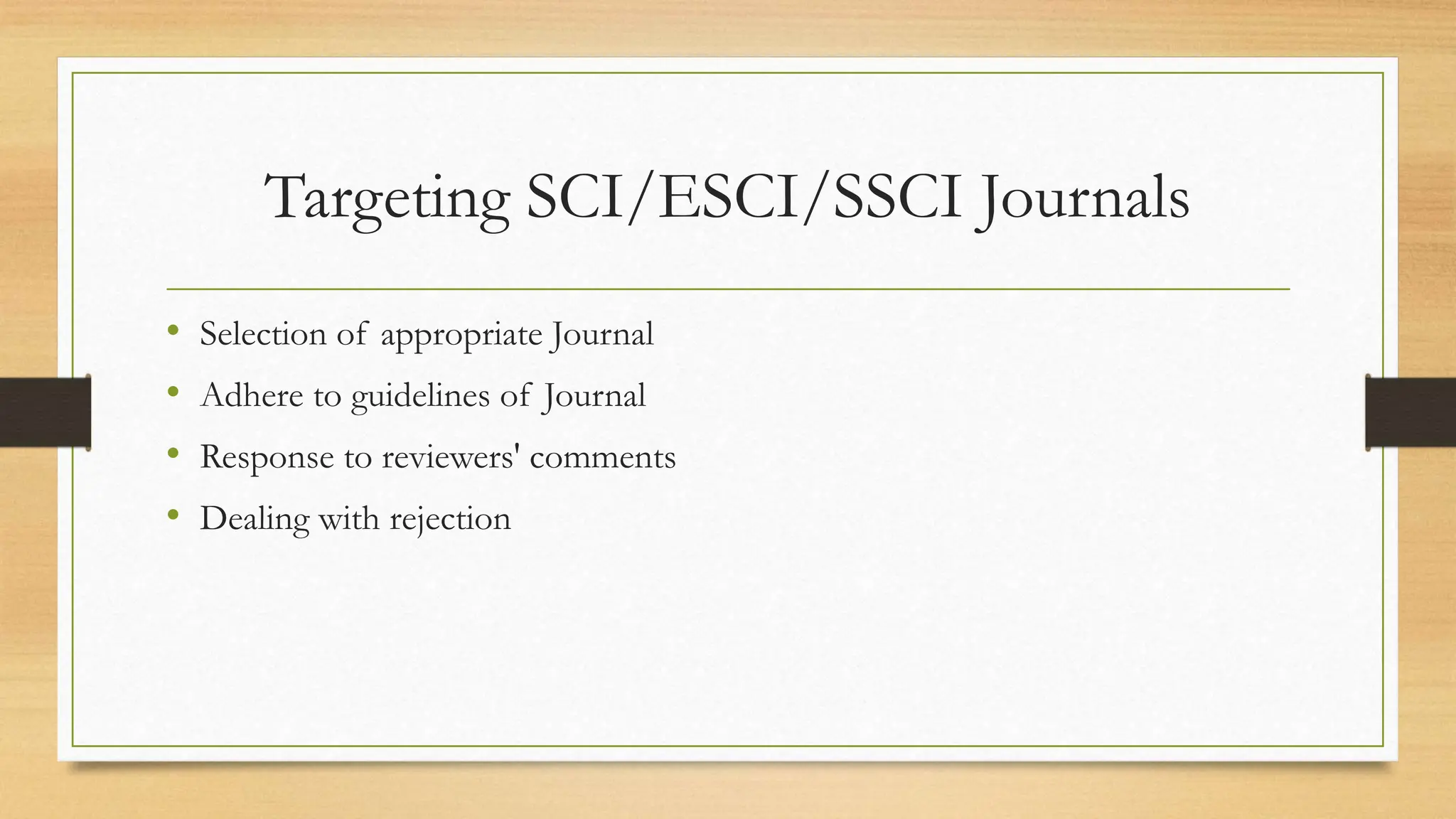 Targeting SCI/ESCI/SSCI Journals

• Selection of appropriate Journal
• Adhere to guidelines of Journal
• Response to reviewers' comments
• Dealing with rejection